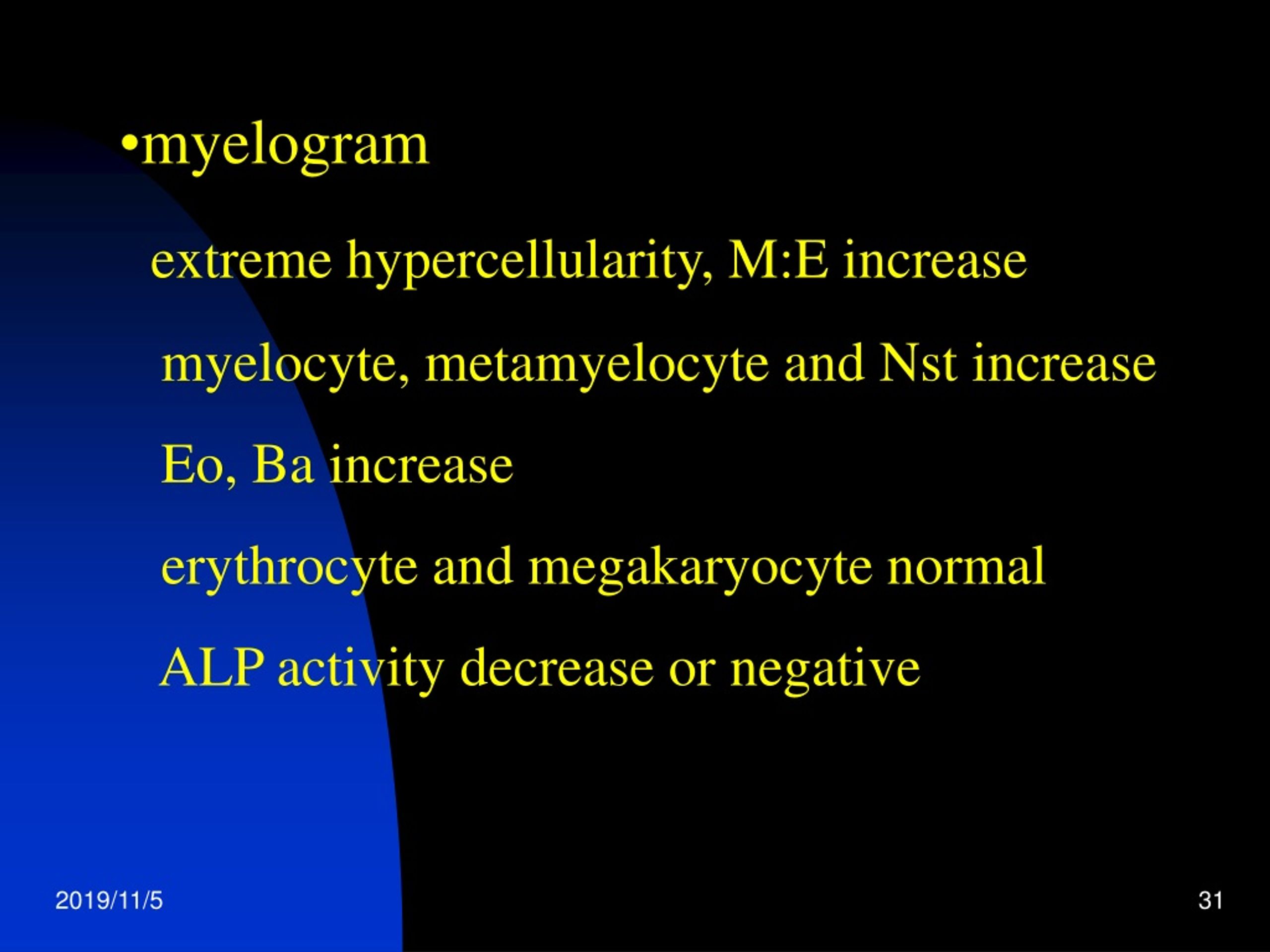 •myelogram

extreme hypercellularity, M:E increase

myelocyte, metamyelocyte and Nst increase

Eo, Ba increase

erythrocyte and megakaryocyte normal

ALP activity decrease or negative

2019/11/5

31